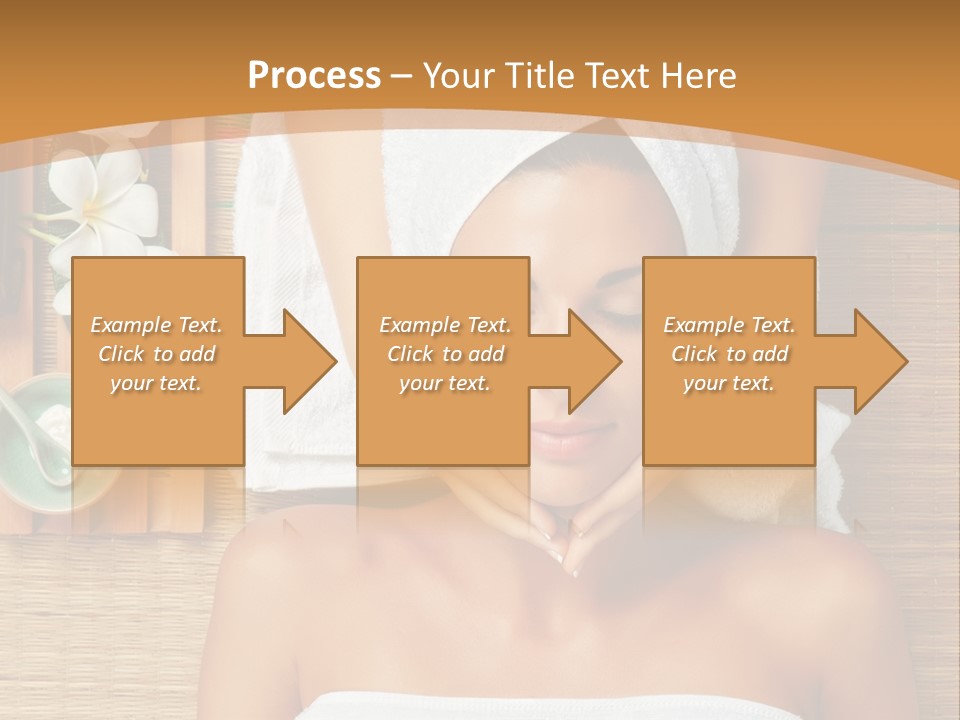 Process – Your Title Text Here

Example Text. Click to add your text.

Example Text. Click to add your text.

Example Text. Click to add your text.